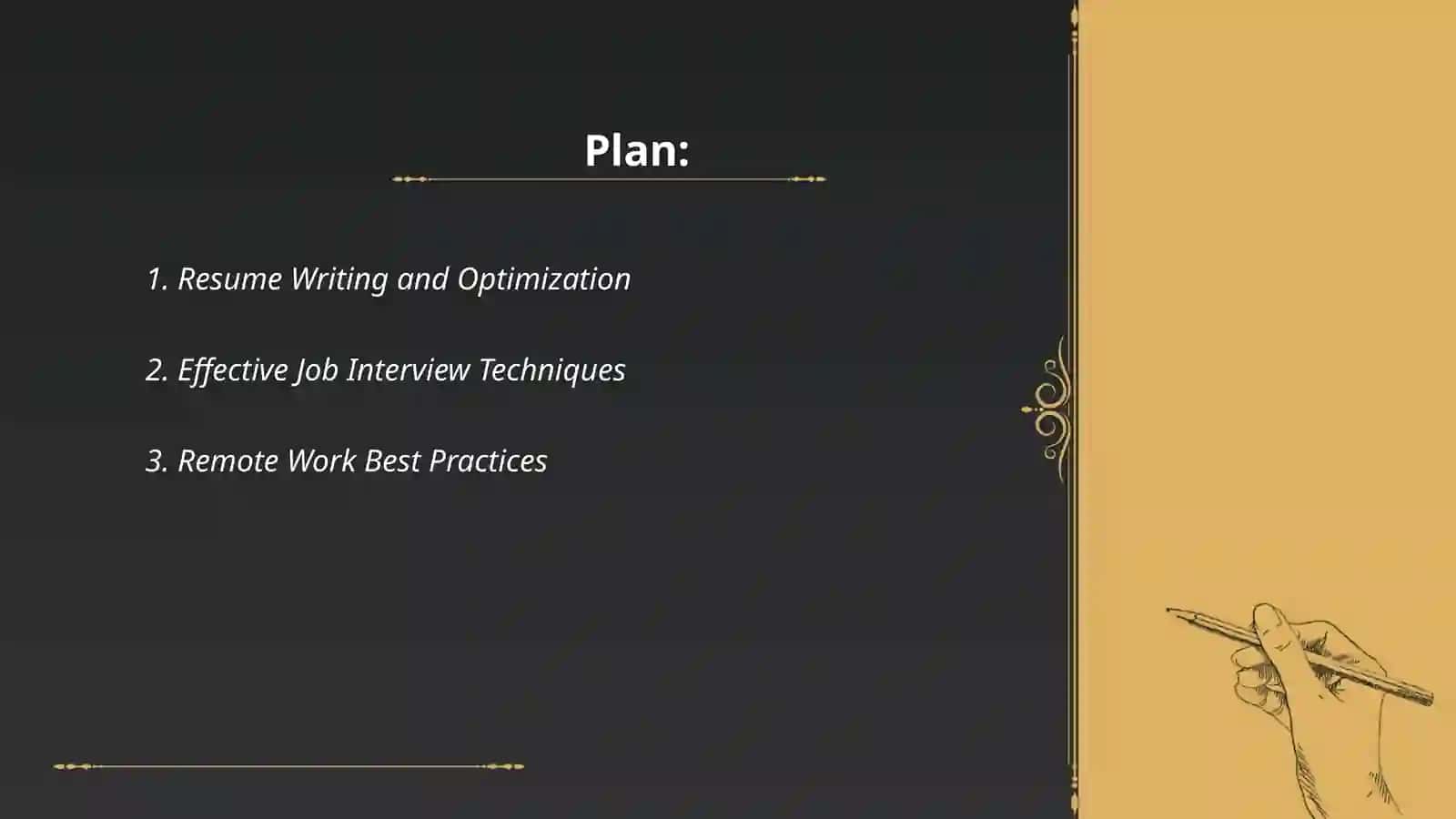 Plan:

1. Resume Writing and Optimization

2. Effective Job Interview Techniques

3. Remote Work Best Practices